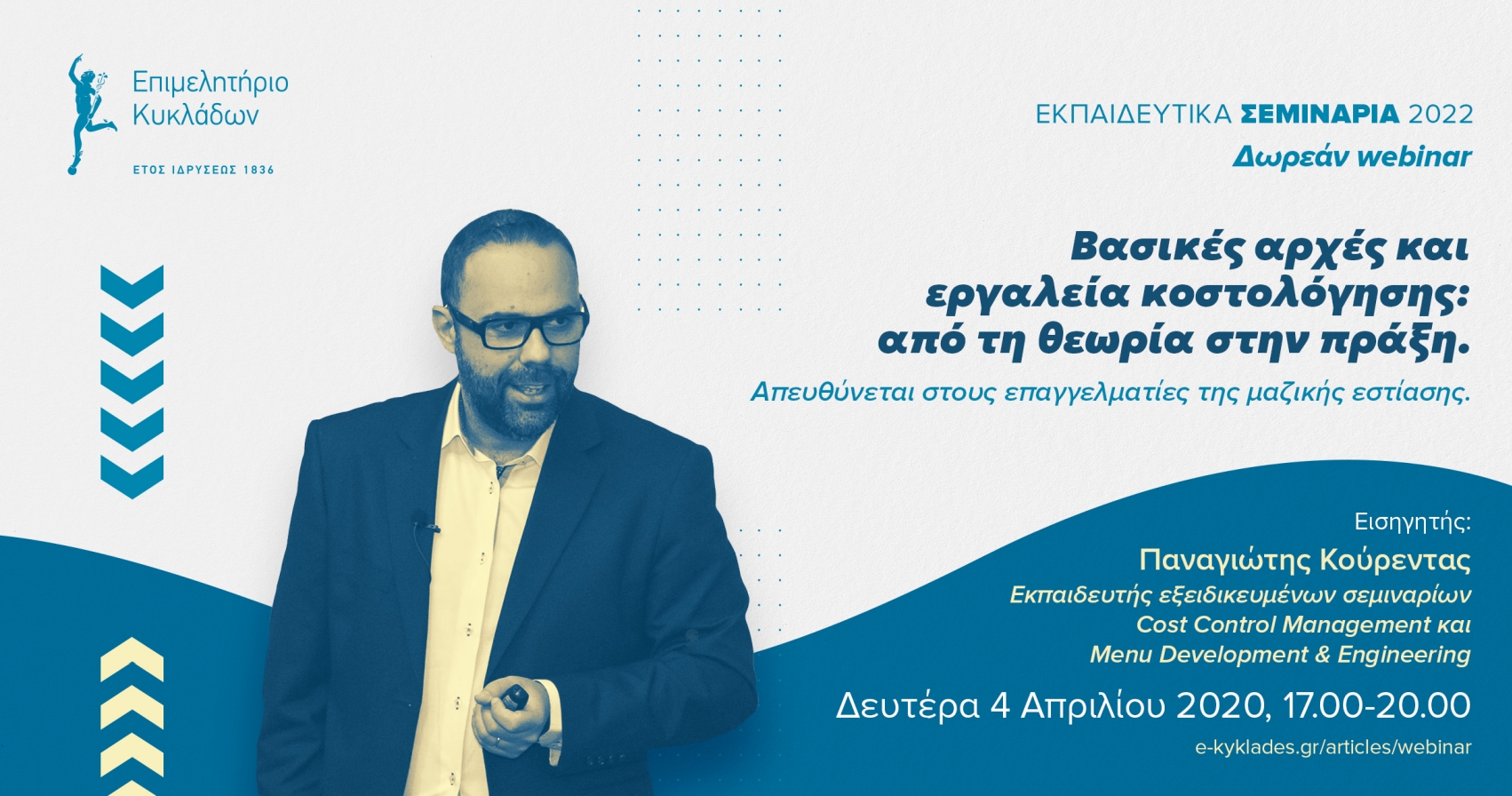 Επιμελητήριο Κυκλάδων
ΕΤΟΣ ΙΔΡΥΣΕΩΣ 1836

ΕΚΠΑΙΔΕΥΤΙΚΑ ΣΕΜΙΝΑΡΙΑ 2022
Δωρεάν webinar

Βασικές αρχές και εργαλεία κοστολόγησης: από τη θεωρία στην πράξη.
Απευθύνεται στους επαγγελματίες της μαζικής εστίασης.

Εισηγητής:
Παναγιώτης Κούρεντας
Εκπαιδευτής εξειδικευμένων σεμιναρίων Cost Control Management και Menu Development & Engineering

Δευτέρα 4 Απριλίου 2020, 17.00-20.00
e-kyklades.gr/articles/webinar